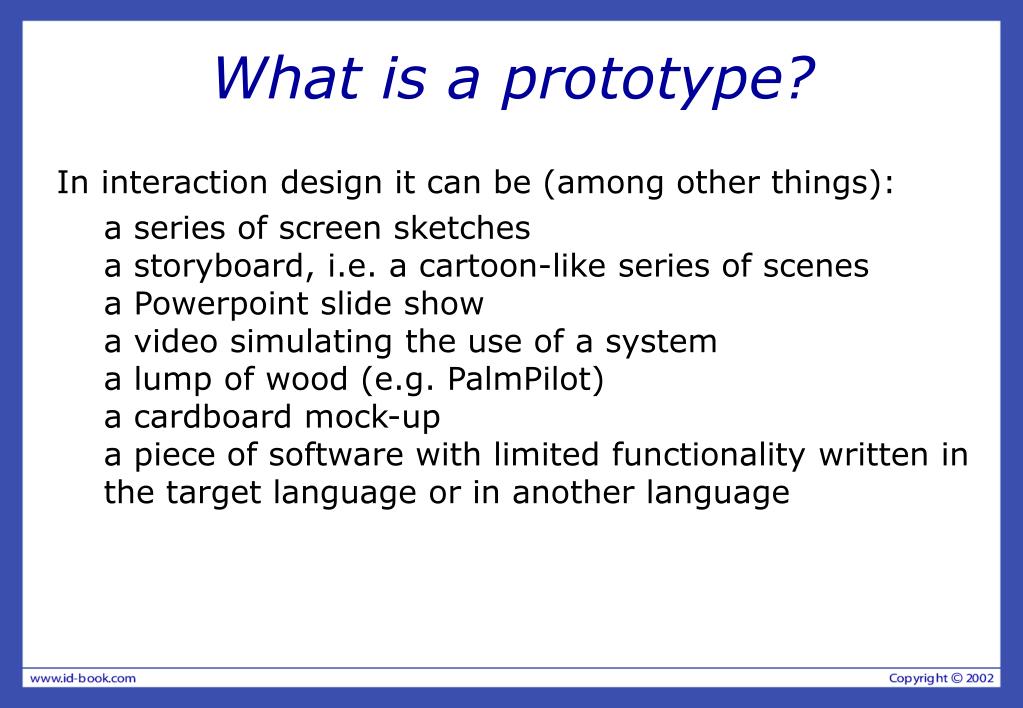 What is a prototype?

In interaction design it can be (among other things):

a series of screen sketches
a storyboard, i.e. a cartoon-like series of scenes
a Powerpoint slide show
a video simulating the use of a system
a lump of wood (e.g. PalmPilot)
a cardboard mock-up
a piece of software with limited functionality written in the target language or in another language

www.id-book.com

Copyright © 2002